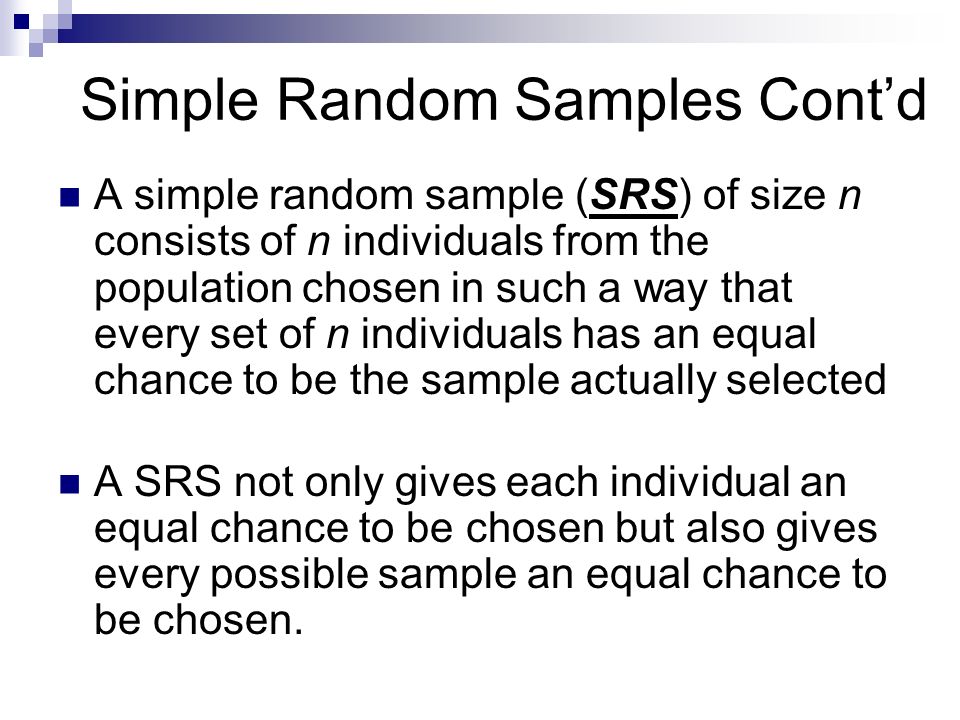 Simple Random Samples Cont’d

A simple random sample (SRS) of size n consists of n individuals from the population chosen in such a way that every set of n individuals has an equal chance to be the sample actually selected

A SRS not only gives each individual an equal chance to be chosen but also gives every possible sample an equal chance to be chosen.